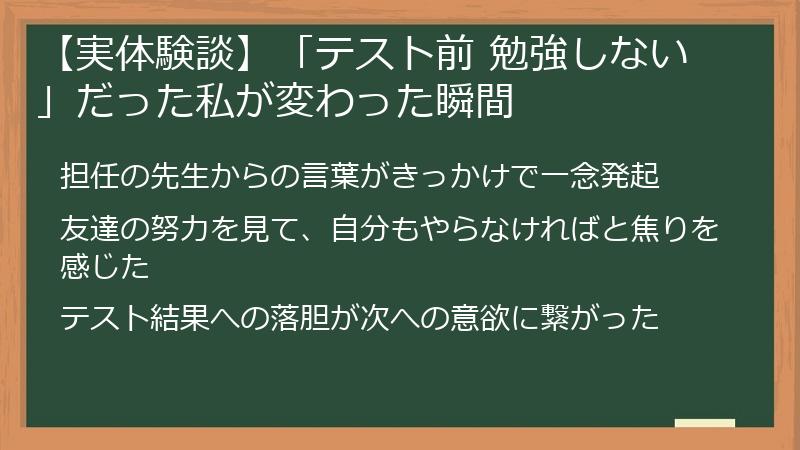 【実体験談】「テスト前 勉強しない」だった私が変わった瞬間

担任の先生からの言葉がきっかけで一念発起

友達の努力を見て、自分もやらなければと焦りを感じた

テスト結果への落胆が次への意欲に繋がった